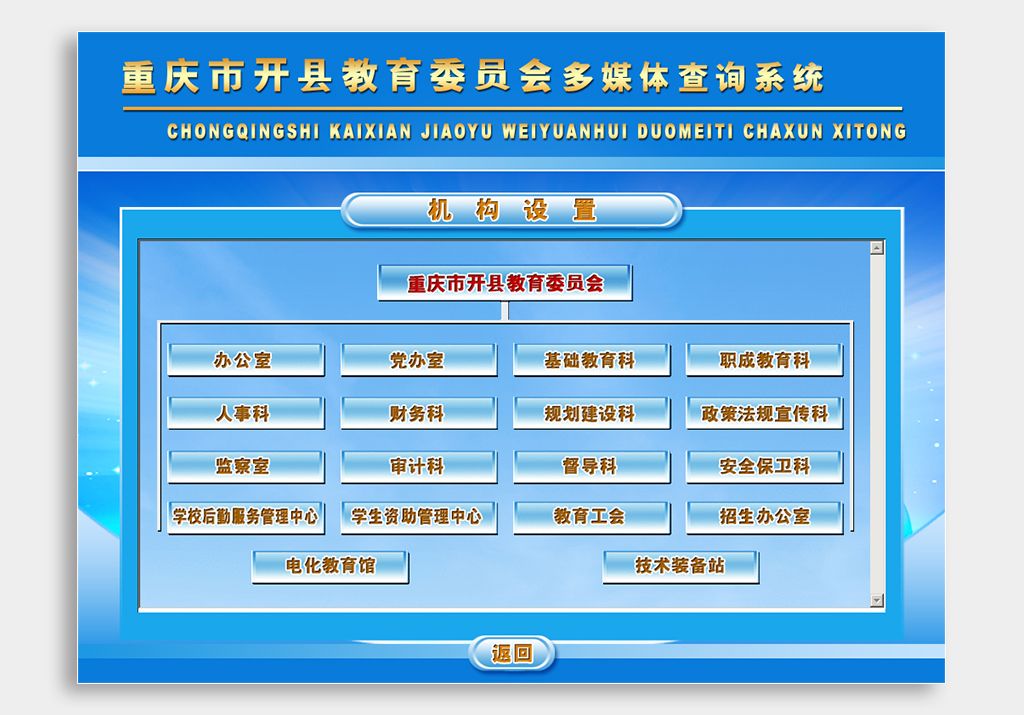 重庆市开县教育委员会多媒体查询系统
CHONGQINGSHI KAIXIAN JIAOYU WEIYUANHUI DUOMEITI CHAXUN XITONG

机构设置

重庆市开县教育委员会

办公室
党办室
基础教育科
职成教育科
人事科
财务科
规划建设科
政策法规宣传科
监察室
审计科
督导科
安全保卫科
学校后勤服务管理中心
学生资助管理中心
教育工会
招生办公室
电化教育馆
技术装备站

返回